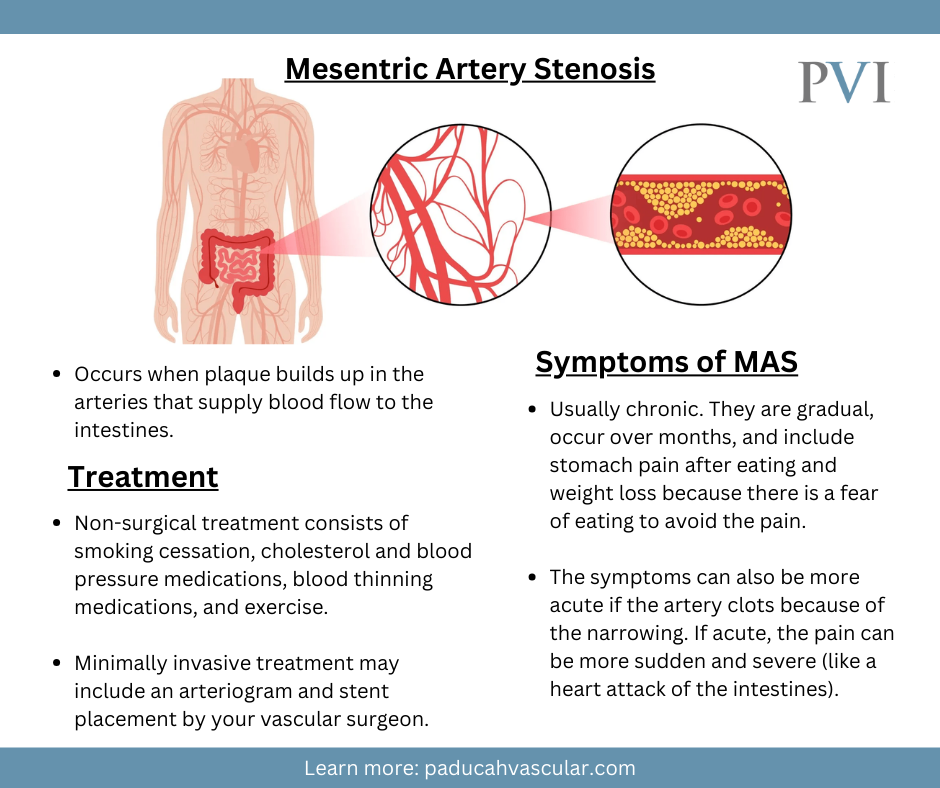 Mesentric Artery Stenosis

PVI

- Occurs when plaque builds up in the arteries that supply blood flow to the intestines.

Treatment

- Non-surgical treatment consists of smoking cessation, cholesterol and blood pressure medications, blood thinning medications, and exercise.

- Minimally invasive treatment may include an arteriogram and stent placement by your vascular surgeon.

Symptoms of MAS

- Usually chronic. They are gradual, occur over months, and include stomach pain after eating and weight loss because there is a fear of eating to avoid the pain.

- The symptoms can also be more acute if the artery clots because of the narrowing. If acute, the pain can be more sudden and severe (like a heart attack of the intestines).

Learn more: paducahvascular.com